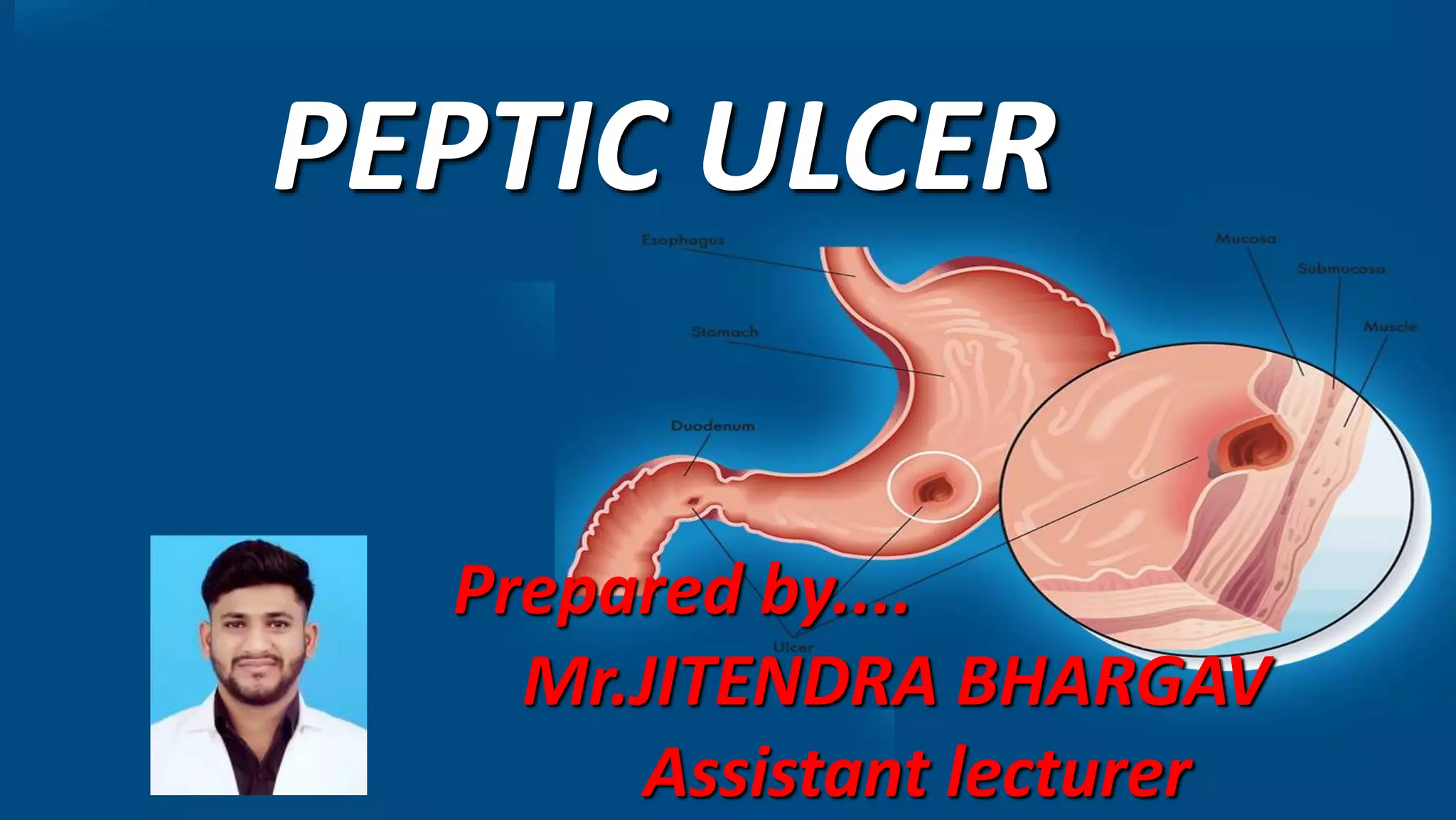 PEPTIC ULCER

Esophagus
Stomach
Duodenum
Mucosa
Submucosa
Muscle
Ulcer

Prepared by....
Mr.JITENDRA BHARGAV
Assistant lecturer